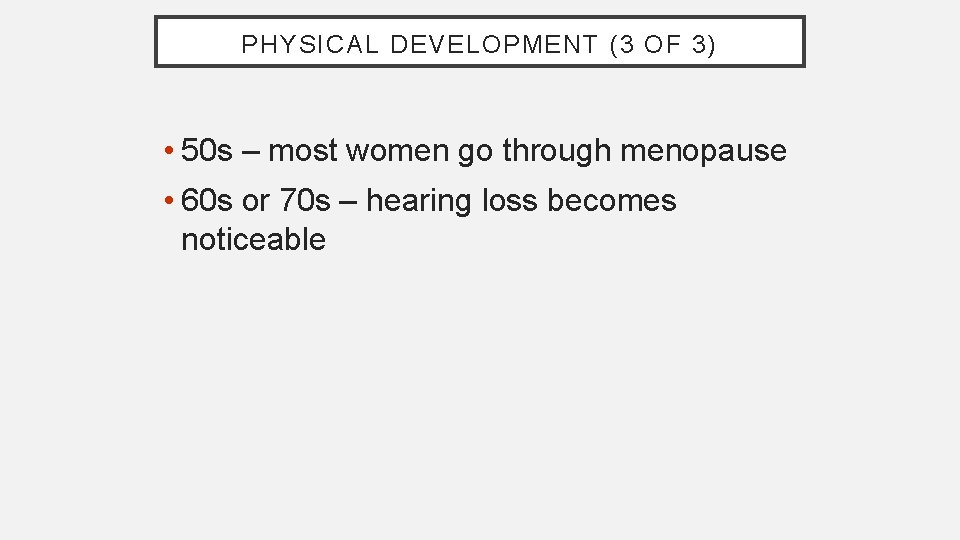 PHYSICAL DEVELOPMENT (3 OF 3)

• 50s – most women go through menopause
• 60s or 70s – hearing loss becomes noticeable